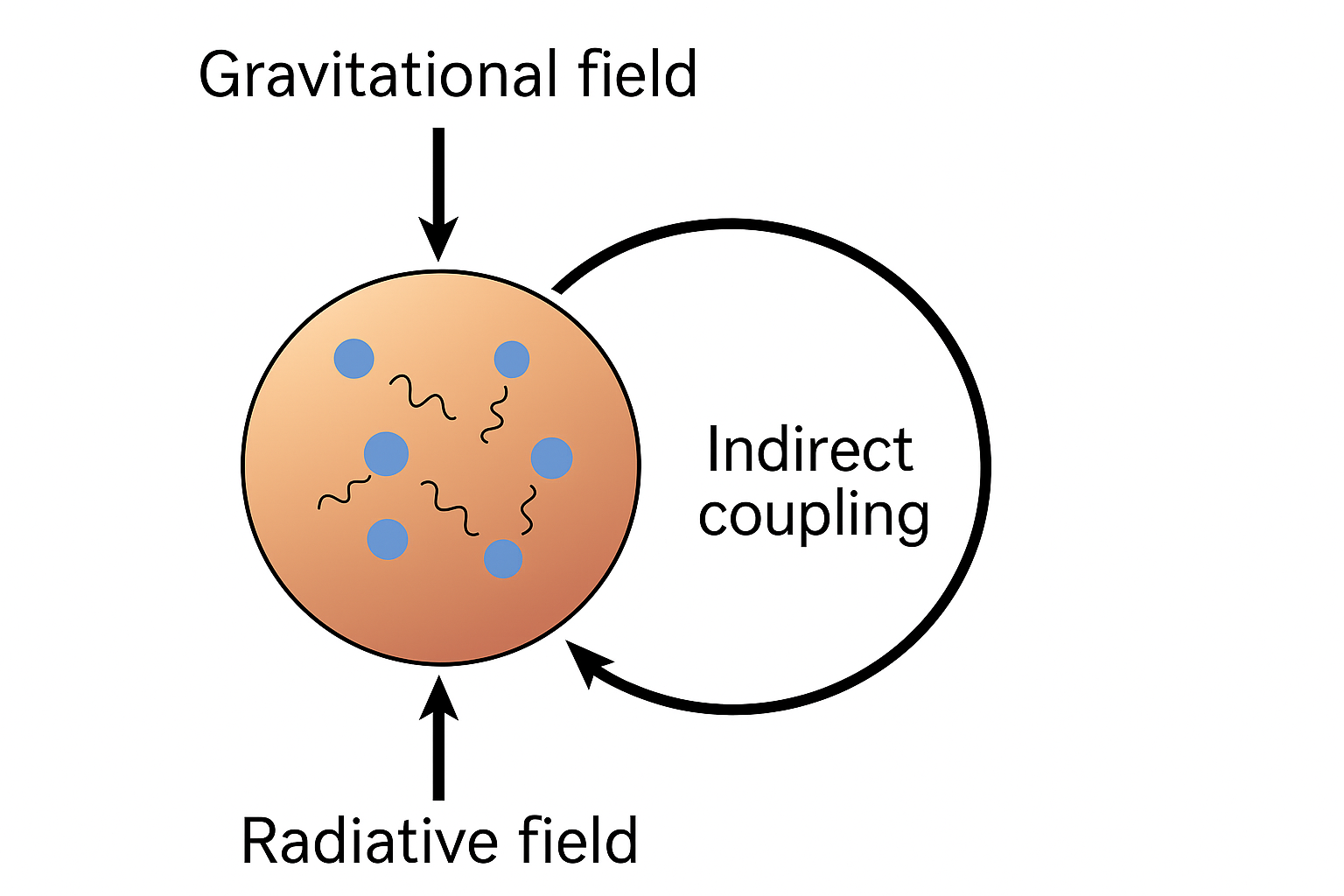 Gravitational field

Indirect coupling

Radiative field